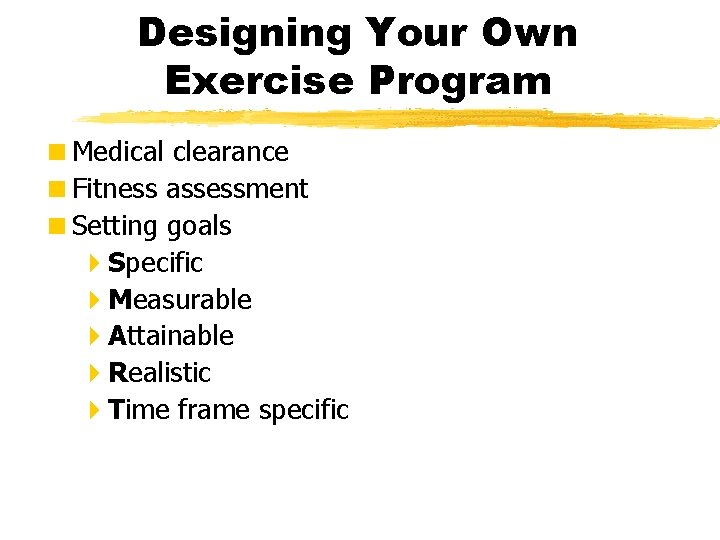 Designing Your Own Exercise Program

Medical clearance
Fitness assessment
Setting goals
Specific
Measurable
Attainable
Realistic
Time frame specific